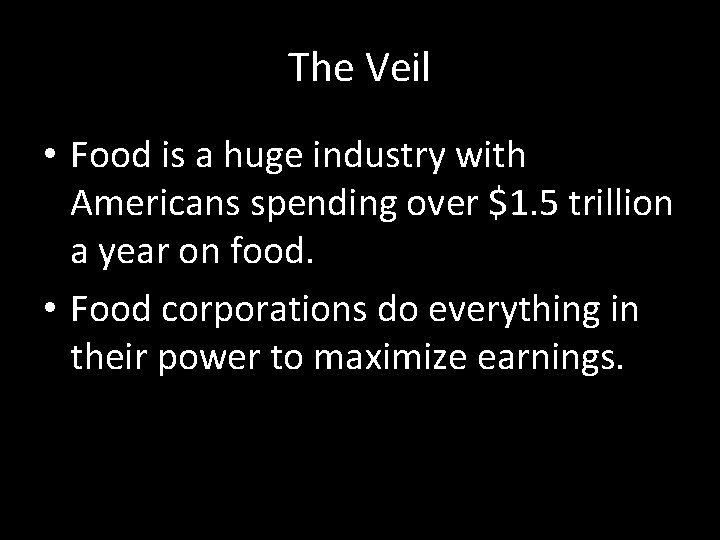 The Veil

• Food is a huge industry with Americans spending over \$1.5 trillion a year on food.

• Food corporations do everything in their power to maximize earnings.